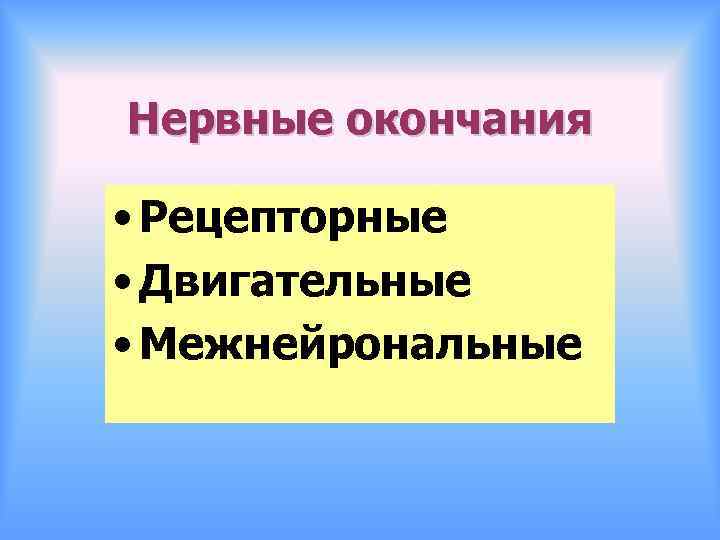 Нервные окончания

• Рецепторные
• Двигательные
• Межнейрональные